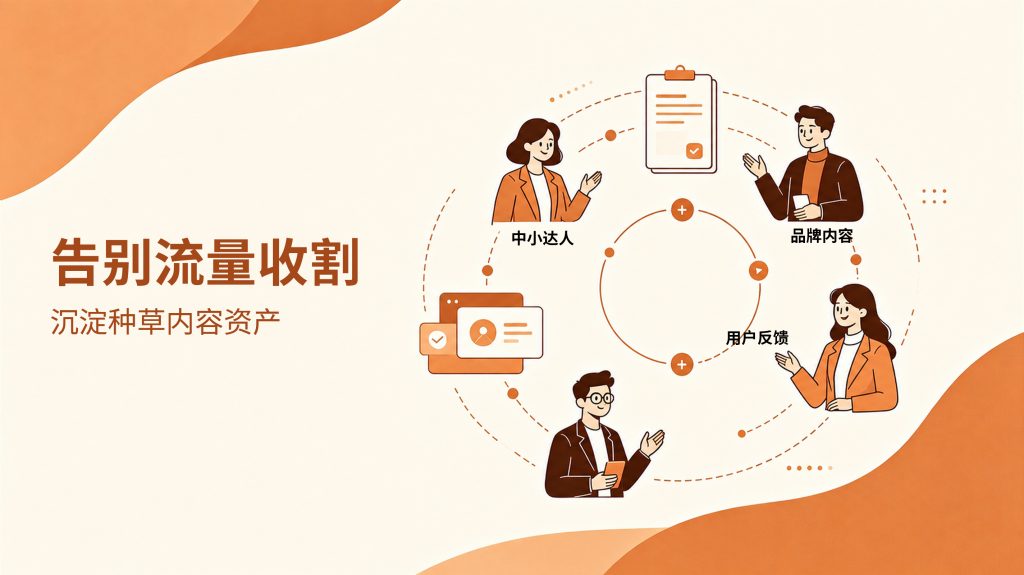 告别流量收割

沉淀种草内容资产

中小达人

品牌内容

用户反馈